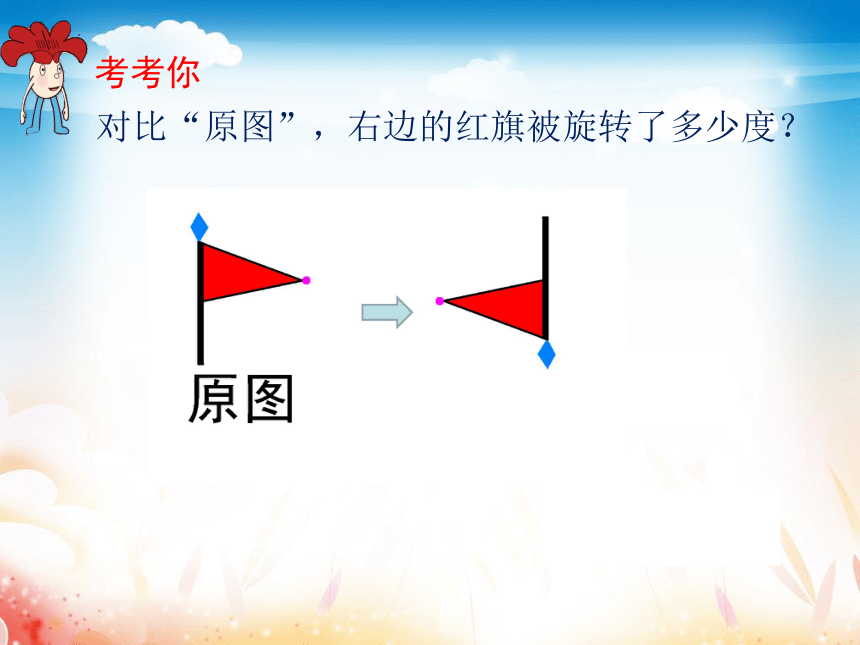 考考你

对比“原图”，右边的红旗被旋转了多少度？

原图